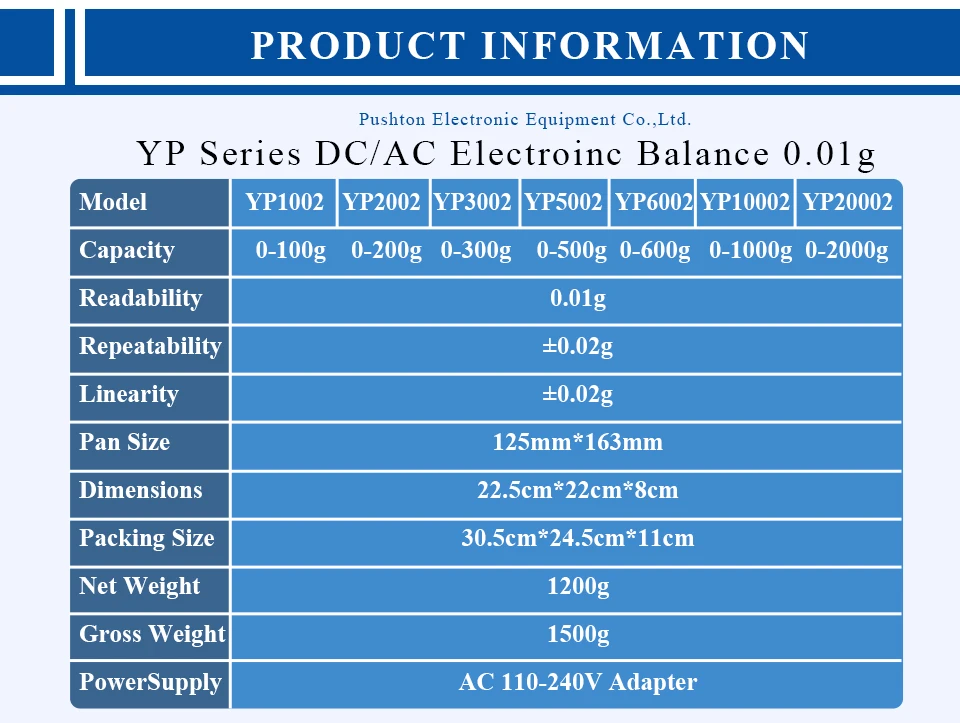 PRODUCT INFORMATION

Pushton Electronic Equipment Co.,Ltd.

YP Series DC/AC Electroinc Balance 0.01g

| Model | YP1002 | YP2002 | YP3002 | YP5002 | YP6002 | YP10002 | YP20002 |
|---|---|---|---|---|---|---|---|
| Capacity | 0-100g | 0-200g | 0-300g | 0-500g | 0-600g | 0-1000g | 0-2000g |
| Readability | 0.01g | | | | | | |
| Repeatability | ±0.02g | | | | | | |
| Linearity | ±0.02g | | | | | | |
| Pan Size | 125mm*163mm | | | | | | |
| Dimensions | 22.5cm*22cm*8cm | | | | | | |
| Packing Size | 30.5cm*24.5cm*11cm | | | | | | |
| Net Weight | 1200g | | | | | | |
| Gross Weight | 1500g | | | | | | |
| PowerSupply | AC 110-240V Adapter | | | | | | |